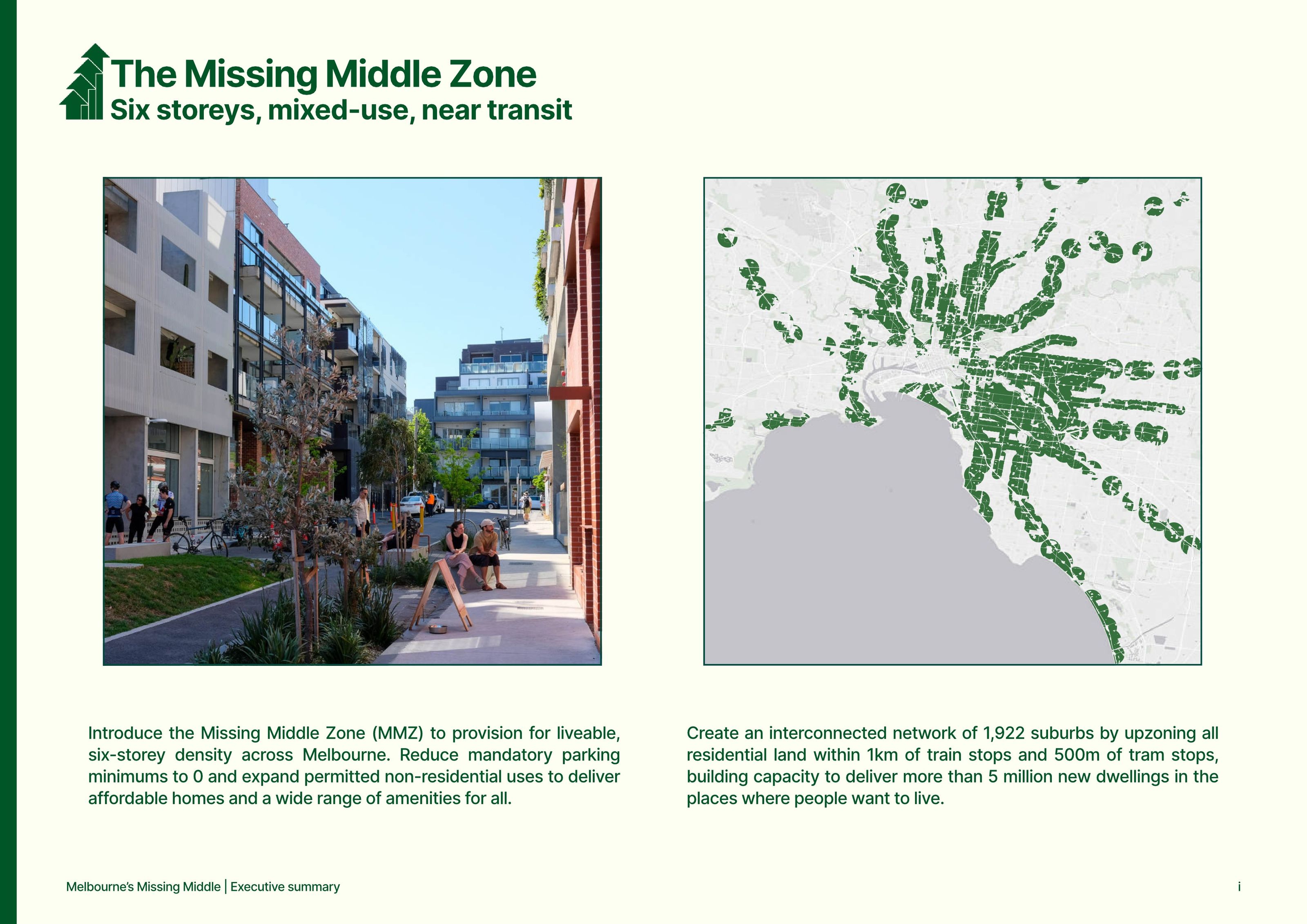 The Missing Middle Zone
Six storeys, mixed-use, near transit

Introduce the Missing Middle Zone (MMZ) to provision for liveable, six-storey density across Melbourne. Reduce mandatory parking minimums to 0 and expand permitted non-residential uses to deliver affordable homes and a wide range of amenities for all.

Create an interconnected network of 1,922 suburbs by upzoning all residential land within 1km of train stops and 500m of tram stops, building capacity to deliver more than 5 million new dwellings in the places where people want to live.

Melbourne's Missing Middle | Executive summary

i